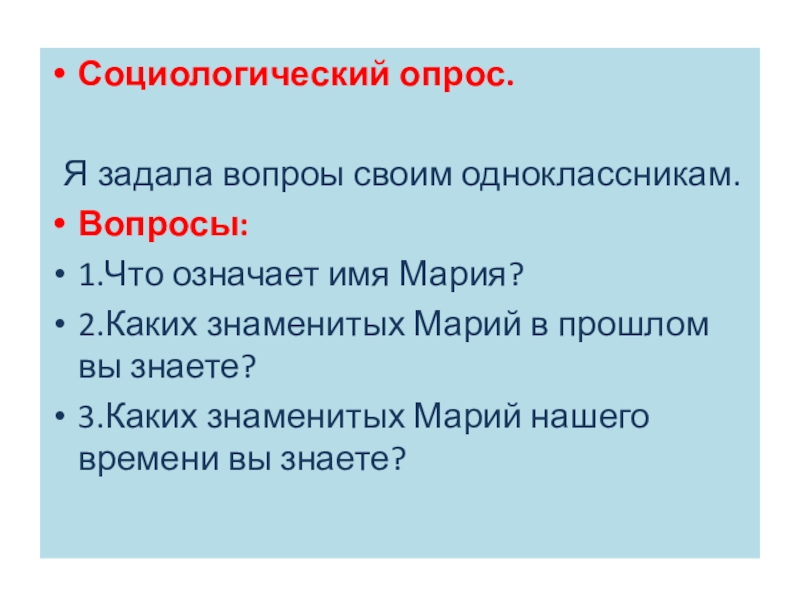 • Социологический опрос.

Я задала вопроы своим одноклассникам.

• Вопросы:

• 1.Что означает имя Мария?

• 2.Каких знаменитых Марий в прошлом вы знаете?

• 3.Каких знаменитых Марий нашего времени вы знаете?